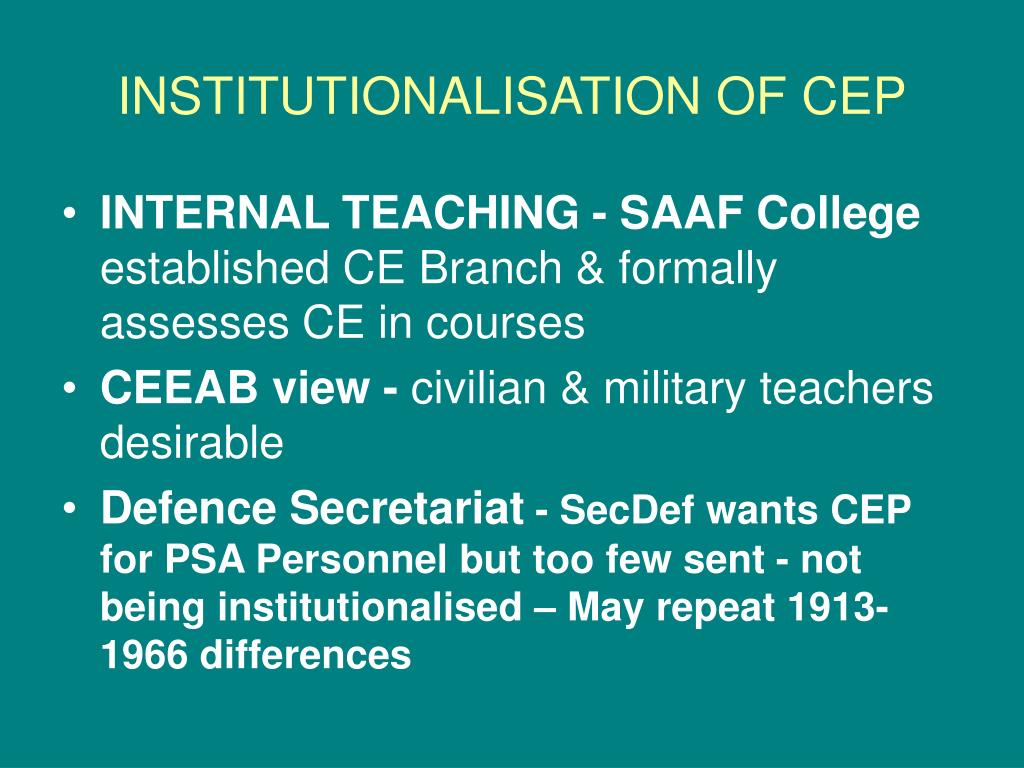 INSTITUTIONALISATION OF CEP

• INTERNAL TEACHING - SAAF College established CE Branch & formally assesses CE in courses
• CEEAB view - civilian & military teachers desirable
• Defence Secretariat - SecDef wants CEP for PSA Personnel but too few sent - not being institutionalised – May repeat 1913-1966 differences